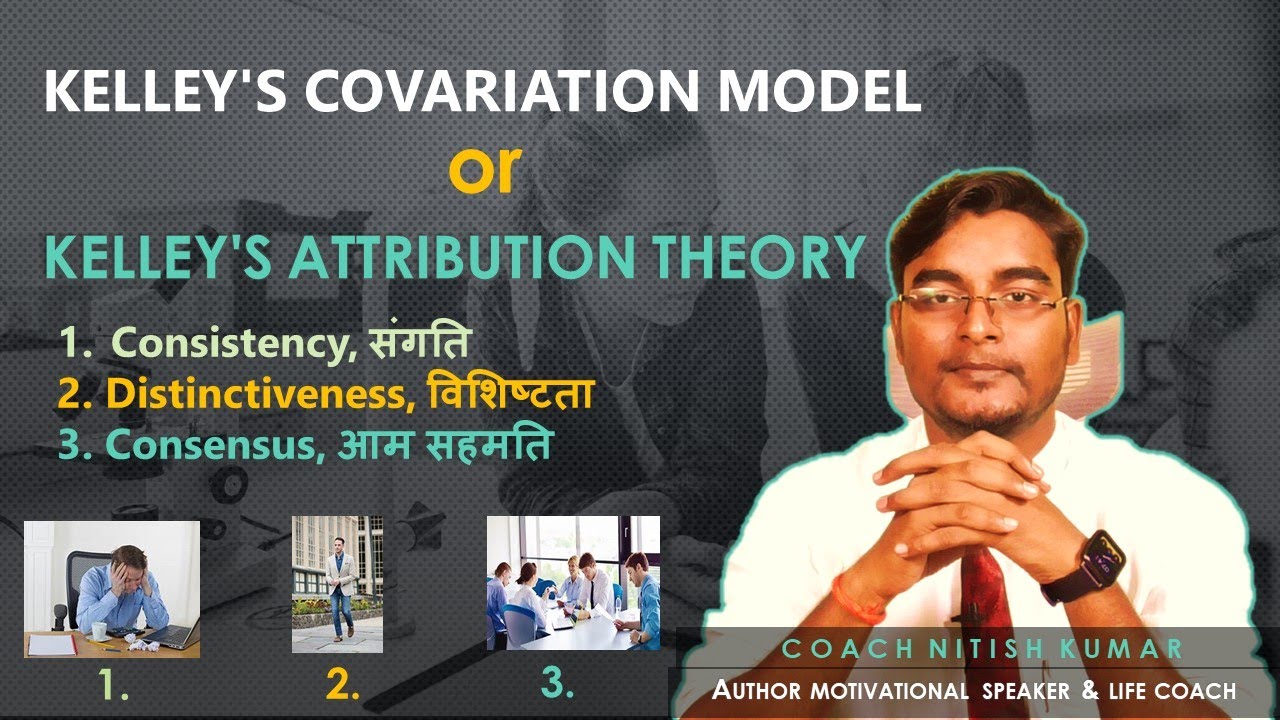 KELLEY'S COVARIATION MODEL

or

KELLEY'S ATTRIBUTION THEORY

1. Consistency, संगति
2. Distinctiveness, विशिष्टता
3. Consensus, आम सहमति

1.

2.

3.

COACH NITISH KUMAR

AUTHOR MOTIVATIONAL SPEAKER & LIFE COACH